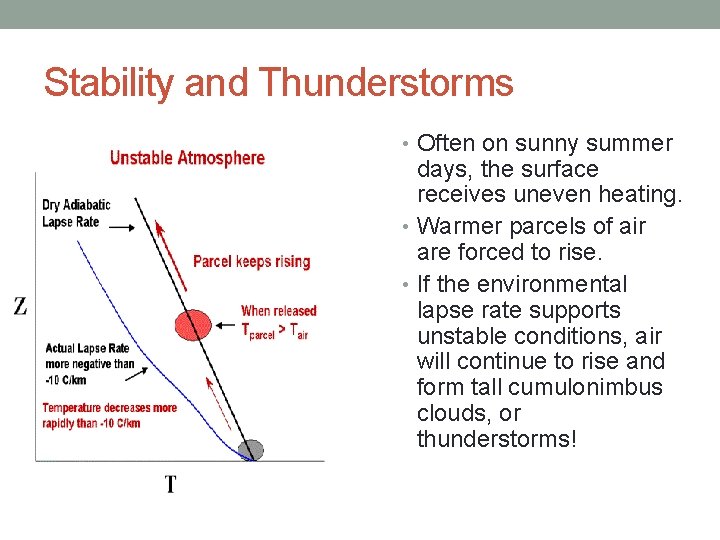 Stability and Thunderstorms

Unstable Atmosphere

Dry Adiabatic Lapse Rate

Parcel keeps rising

Z

When released $T_{parcel} > T_{air}$

Actual Lapse Rate more negative than -10 C/km

Temperature decreases more rapidly than -10 C/km

T

• Often on sunny summer days, the surface receives uneven heating.
• Warmer parcels of air are forced to rise.
• If the environmental lapse rate supports unstable conditions, air will continue to rise and form tall cumulonimbus clouds, or thunderstorms!